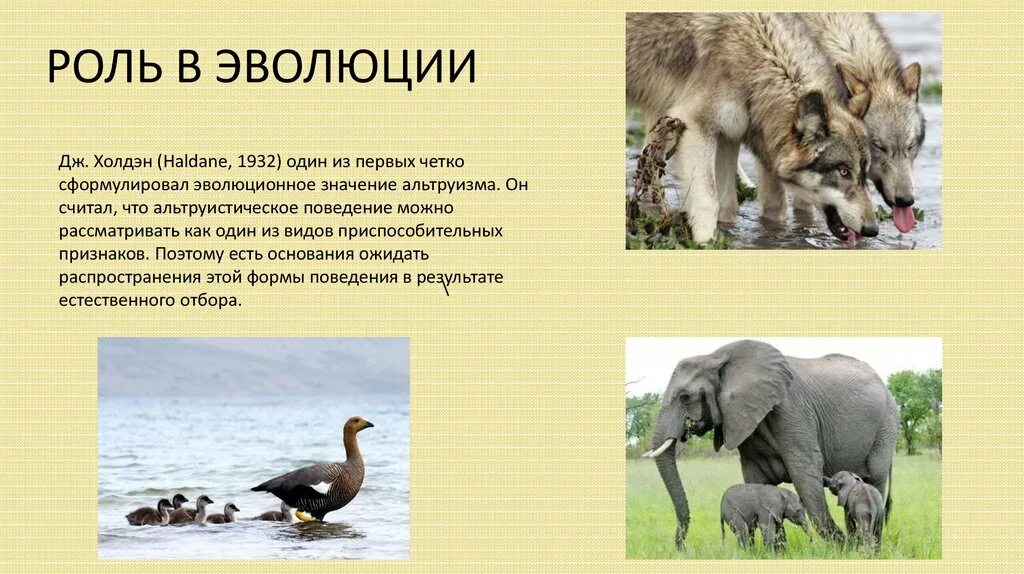 РОЛЬ В ЭВОЛЮЦИИ

Дж. Холдэн (Haldane, 1932) один из первых четко сформулировал эволюционное значение альтруизма. Он считал, что альтруистическое поведение можно рассматривать как один из видов приспособительных признаков. Поэтому есть основания ожидать распространения этой формы поведения в результате естественного отбора.